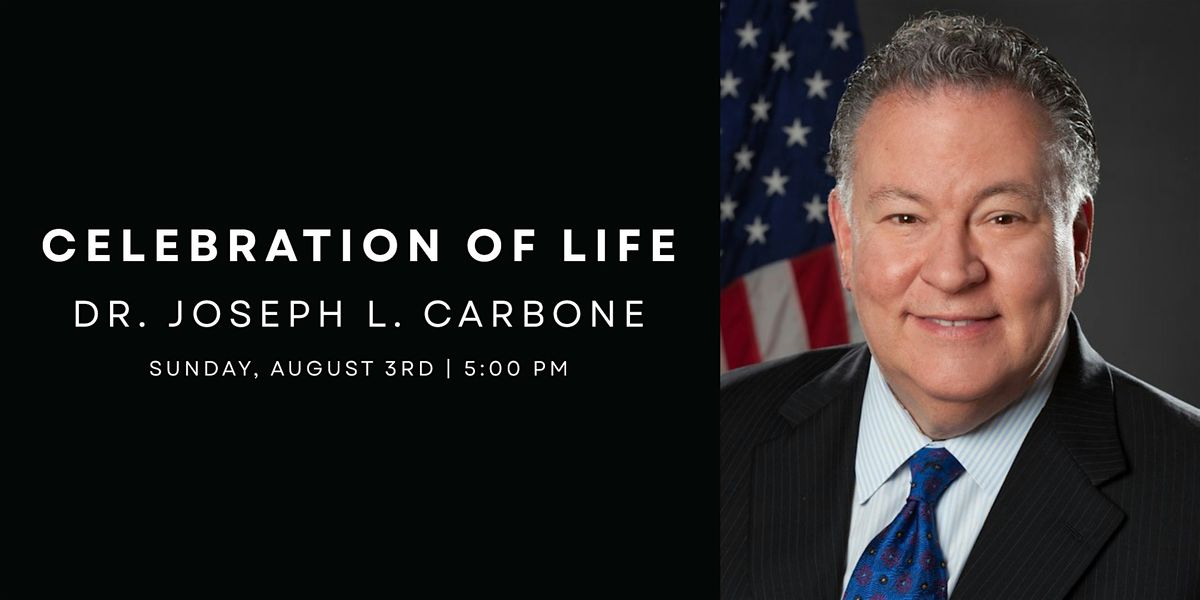 CELEBRATION OF LIFE

DR. JOSEPH L. CARBONE

SUNDAY, AUGUST 3RD | 5:00 PM